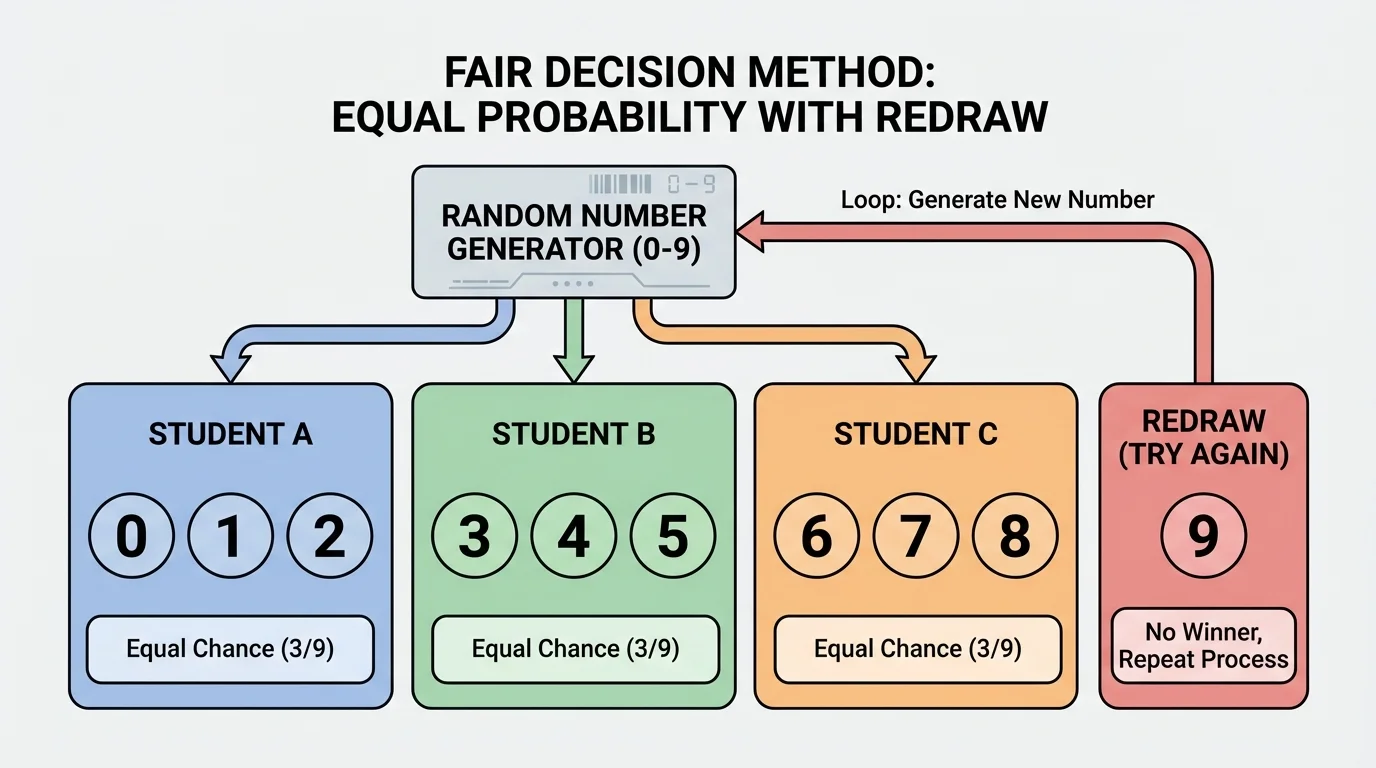 FAIR DECISION METHOD:
EQUAL PROBABILITY WITH REDRAW

0-9
RANDOM NUMBER GENERATOR (0-9)

Loop: Generate New Number

STUDENT A
0 1 2
Equal Chance (3/9)

STUDENT B
3 4 5
Equal Chance (3/9)

STUDENT C
6 7 8
Equal Chance (3/9)

REDRAW (TRY AGAIN)
9
No Winner, Repeat Process